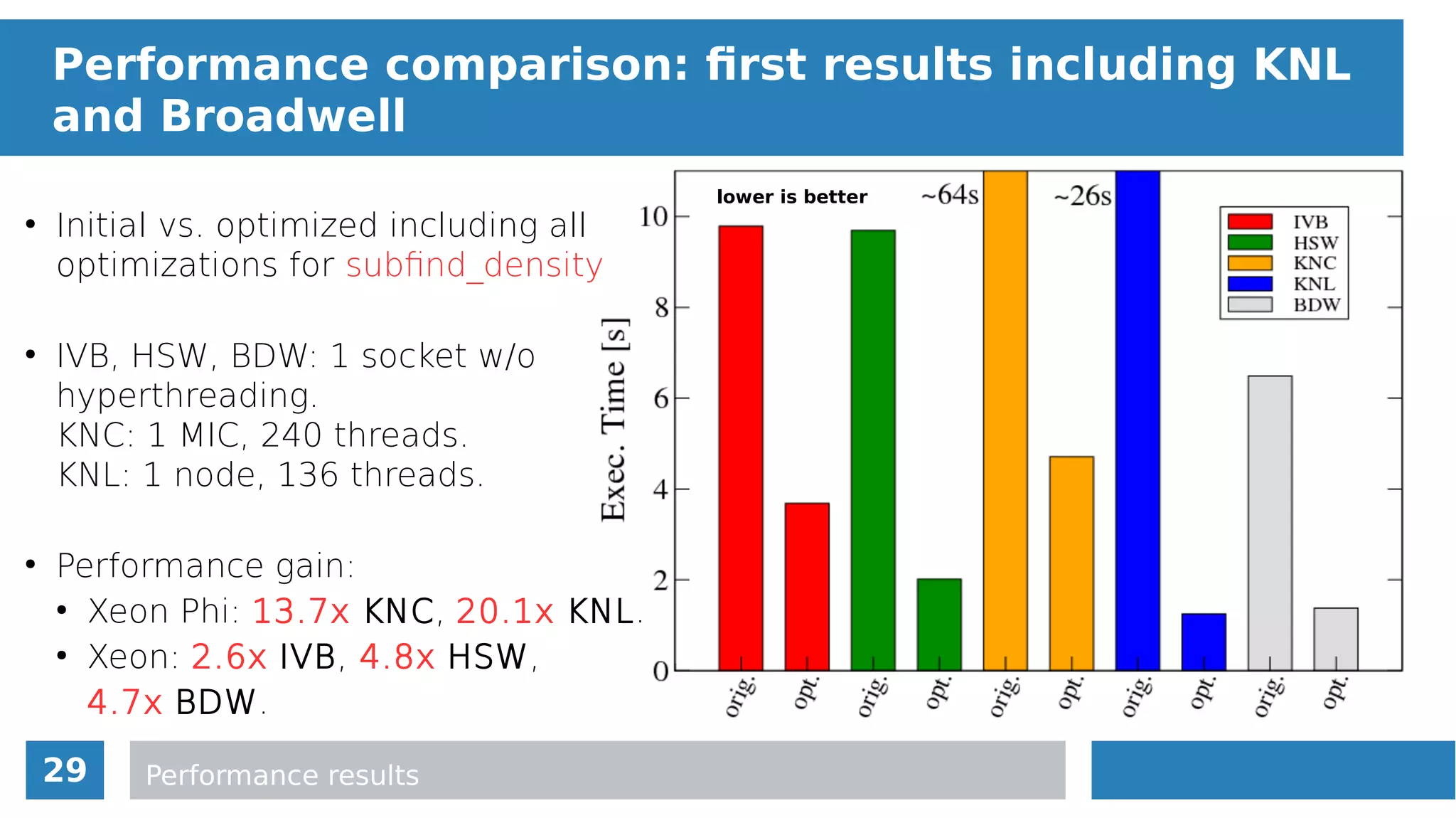 Performance comparison: first results including KNL and Broadwell

• Initial vs. optimized including all optimizations for subfind_density

• IVB, HSW, BDW: 1 socket w/o hyperthreading.
KNC: 1 MIC, 240 threads.
KNL: 1 node, 136 threads.

• Performance gain:
• Xeon Phi: 13.7x KNC, 20.1x KNL.
• Xeon: 2.6x IVB, 4.8x HSW, 4.7x BDW.

lower is better
~64s
~26s
IVB
HSW
KNC
KNL
BDW
Exec. Time [s]
10
8
6
4
2
0
orig.
opt.
orig.
opt.
orig.
opt.
orig.
opt.
orig.
opt.

29
Performance results